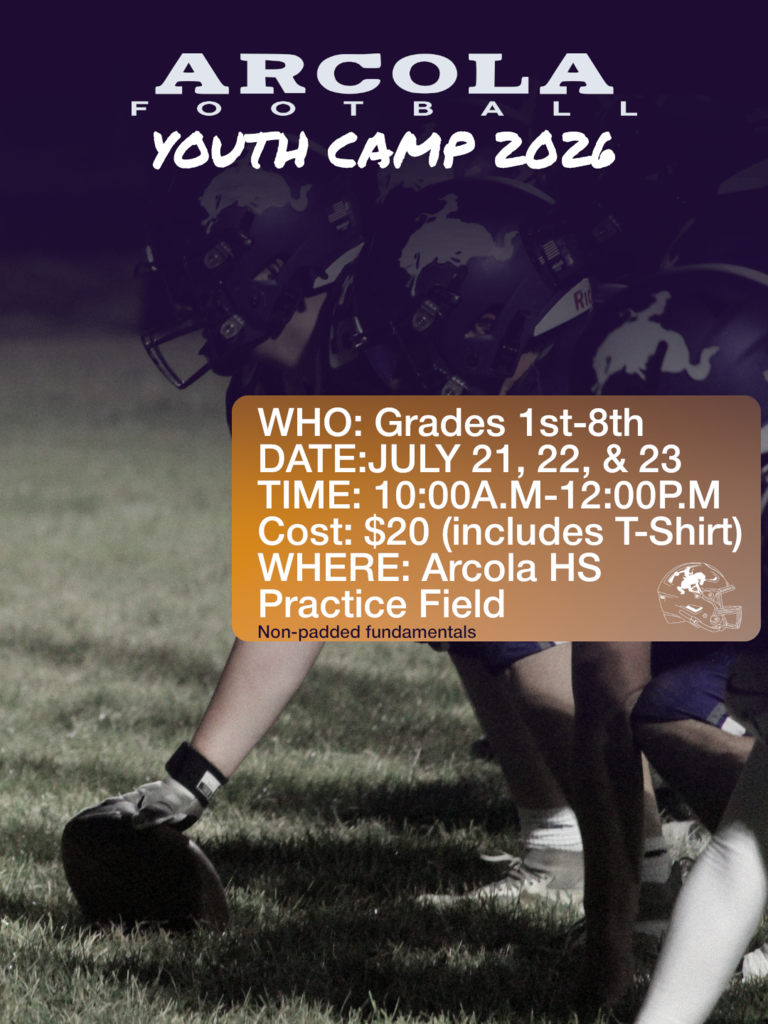 ARCOLA
FOOTBALL
YOUTH CAMP 2026

WHO: Grades 1st-8th
DATE:JULY 21, 22, & 23
TIME: 10:00A.M-12:00P.M
Cost: $20 (includes T-Shirt)
WHERE: Arcola HS Practice Field
Non-padded fundamentals